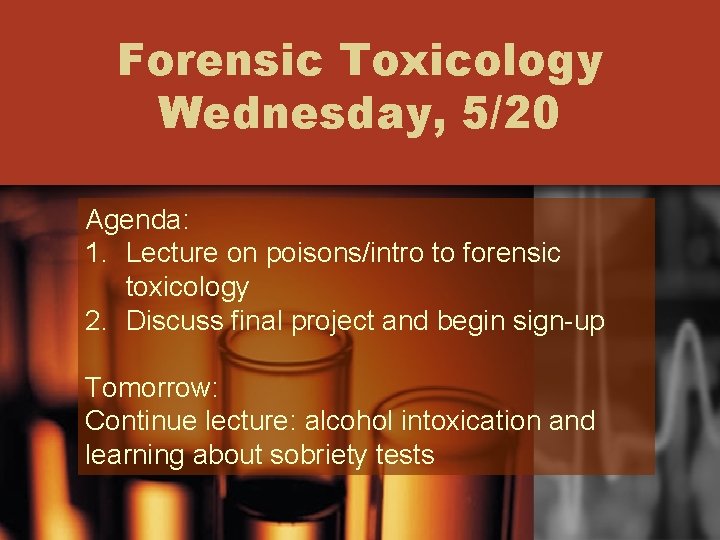 Forensic Toxicology
Wednesday, 5/20

Agenda:
1. Lecture on poisons/intro to forensic toxicology
2. Discuss final project and begin sign-up

Tomorrow:
Continue lecture: alcohol intoxication and learning about sobriety tests